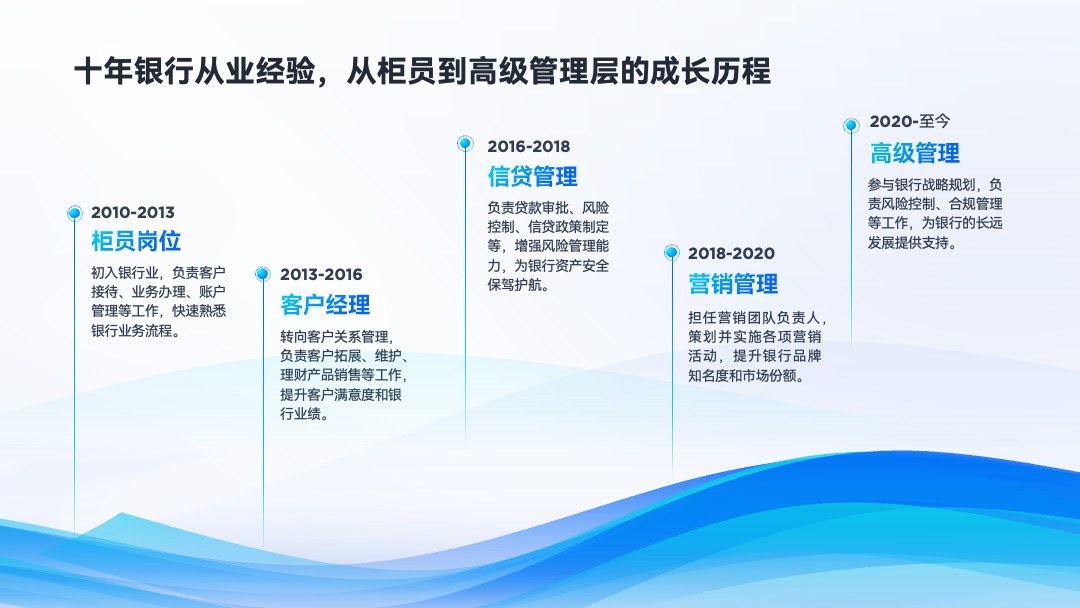 十年银行从业经验，从柜员到高级管理层的成长历程

2010-2013
柜员岗位
初入银行业，负责客户接待、业务办理、账户管理等工作，快速熟悉银行业务流程。

2013-2016
客户经理
转向客户关系管理，负责客户拓展、维护、理财产品销售等工作，提升客户满意度和银行业绩。

2016-2018
信贷管理
负责贷款审批、风险控制、信贷政策制定等，增强风险管理能力，为银行资产安全保驾护航。

2018-2020
营销管理
担任营销团队负责人，策划并实施各项营销活动，提升银行品牌知名度和市场份额。

2020-至今
高级管理
参与银行战略规划，负责风险控制、合规管理等工作，为银行的长远发展提供支持。